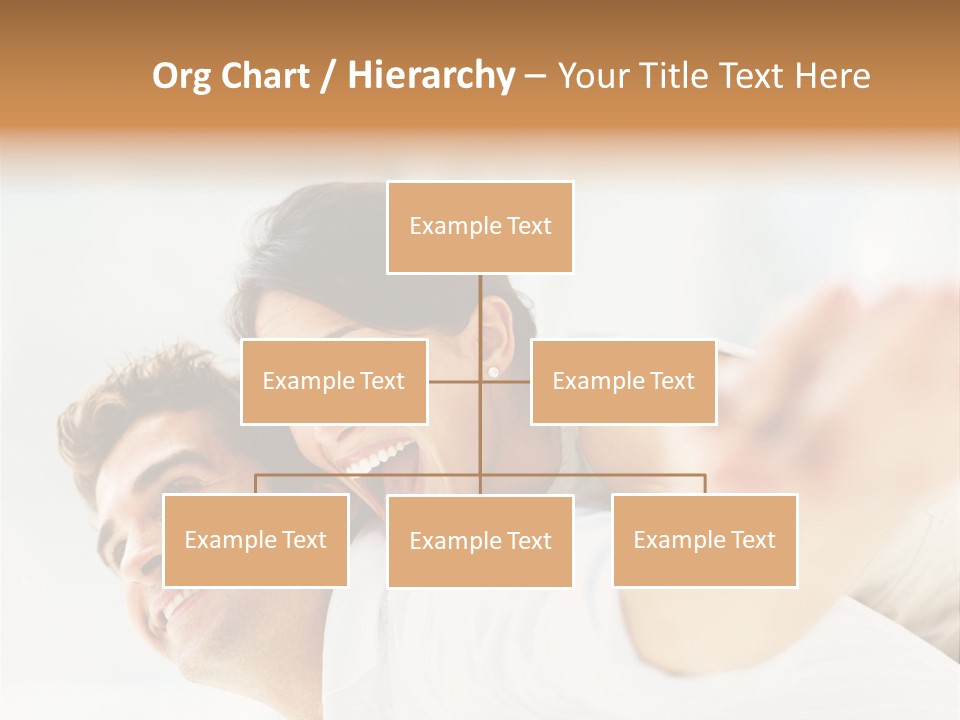 Org Chart / Hierarchy – Your Title Text Here

Example Text

Example Text

Example Text

Example Text

Example Text

Example Text